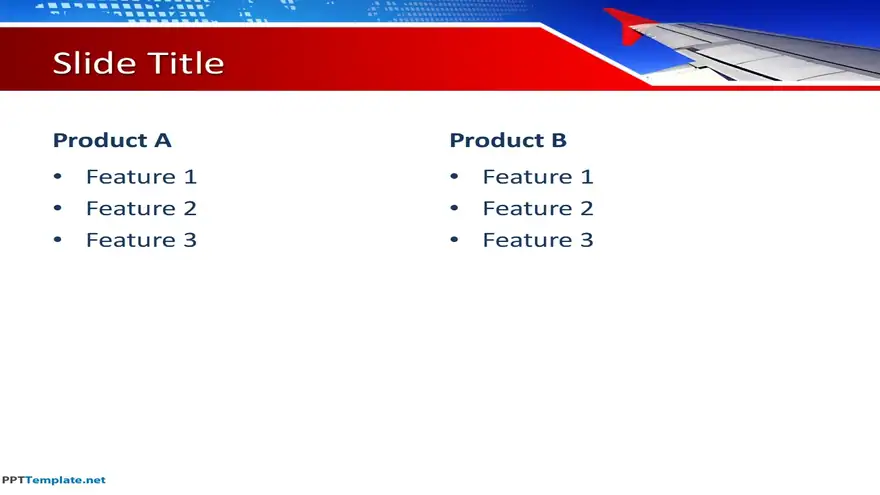 Slide Title

Product A

• Feature 1
• Feature 2
• Feature 3

Product B

• Feature 1
• Feature 2
• Feature 3

PPTTemplate.net